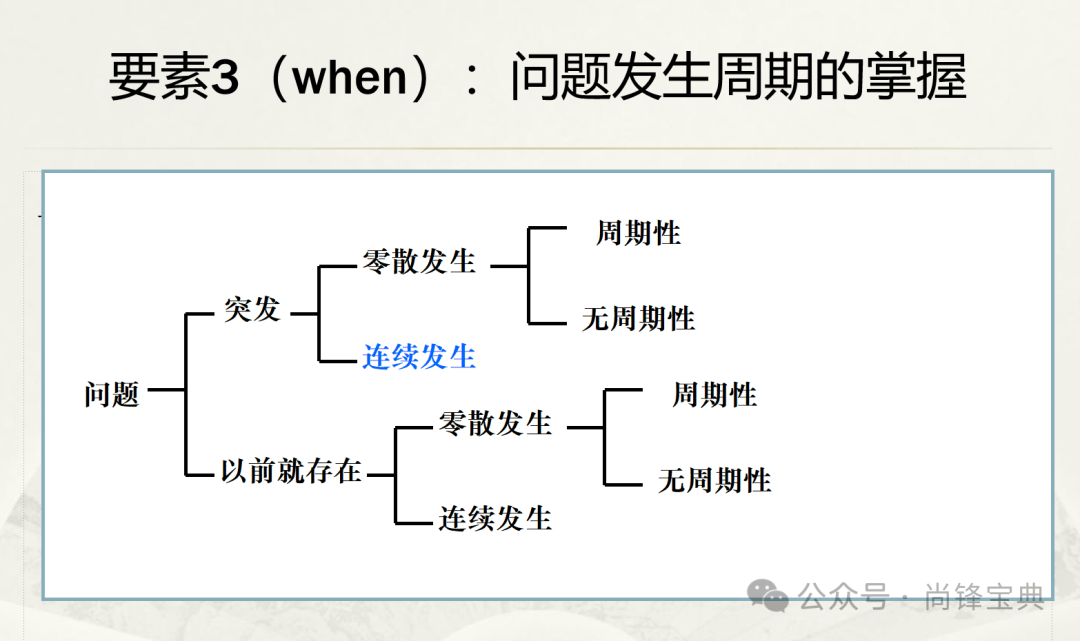 要素3（when）：问题发生周期的掌握

问题
突发
零散发生
周期性
无周期性
连续发生
以前就存在
零散发生
周期性
无周期性
连续发生

公众号 · 尚锋宝典